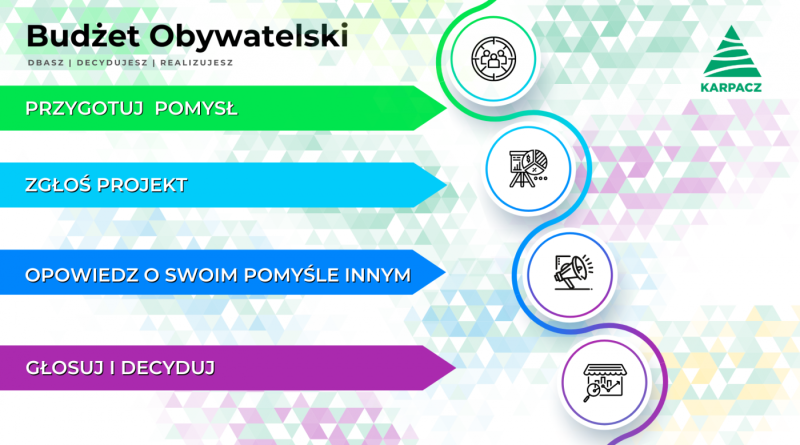 Budżet Obywatelski

DBASZ | DECYDUJESZ | REALIZUJESZ

KARPACZ

PRZYGOTUJ POMYSŁ

ZGŁOŚ PROJEKT

OPOWIEDZ O SWOIM POMYŚLE INNYM

GŁOSUJ I DECYDUJ